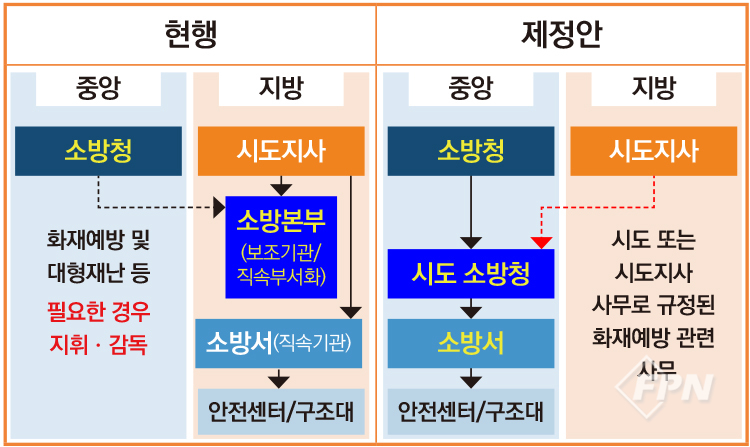 현행

중앙

소방청

화재예방 및 대형재난 등

필요한 경우 지휘 · 감독

지방

시도지사

소방본부 (보조기관/ 직속부서화)

소방서(직속기관)

안전센터/구조대

제정안

중앙

소방청

시도 소방청

소방서

안전센터/구조대

지방

시도지사

시도 또는 시도지사 사무로 규정된 화재예방 관련 사무

FPN